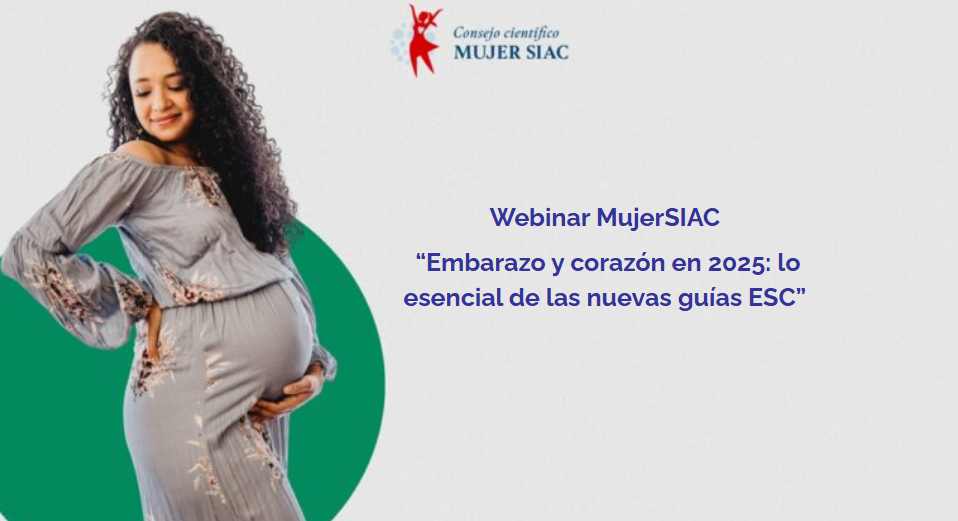 Consejo científico
MUJER SIAC

Webinar MujerSIAC

“Embarazo y corazón en 2025: lo esencial de las nuevas guías ESC”